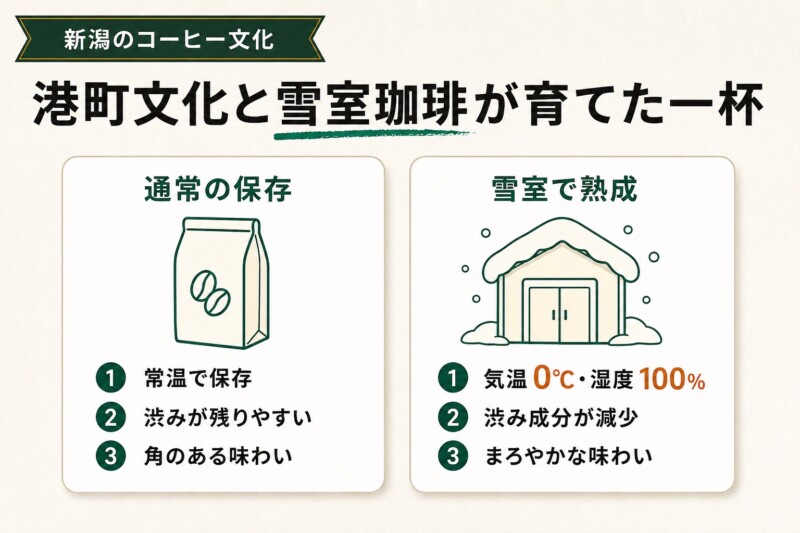 新潟のコーヒー文化

港町文化と雪室珈琲が育てた一杯

通常の保存

1 常温で保存
2 渋みが残りやすい
3 角のある味わい

雪室で熟成

1 気温 0℃・湿度 100%
2 渋み成分が減少
3 まろやかな味わい